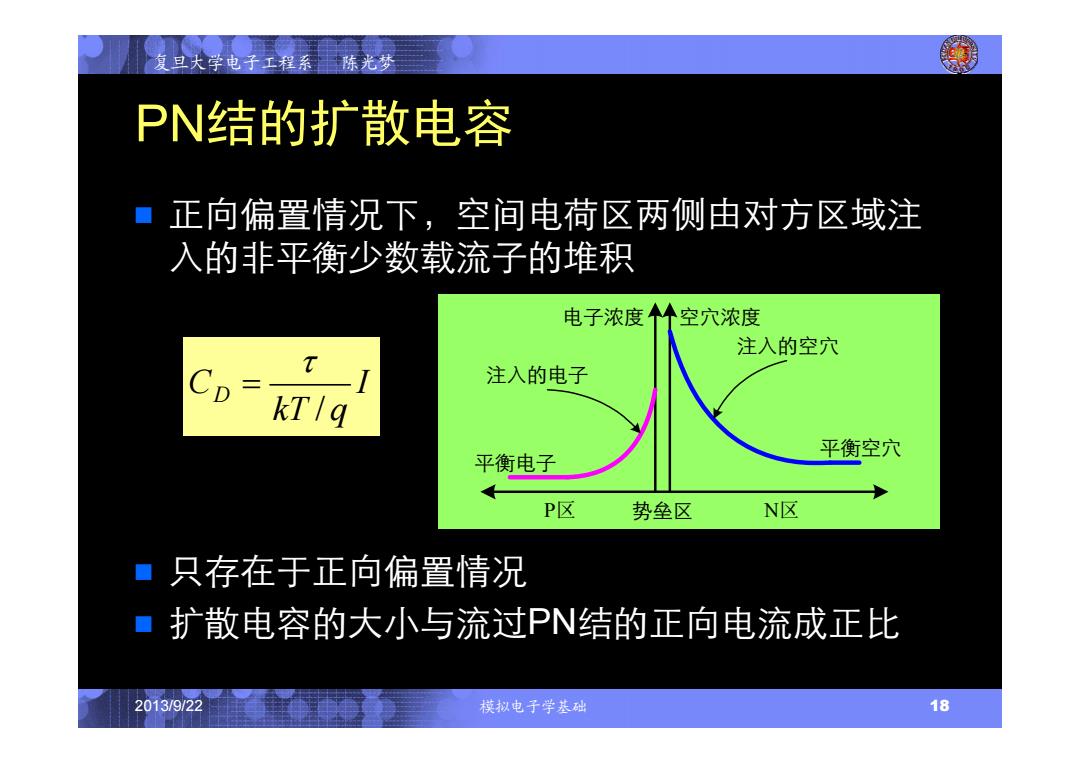 复旦大学电子工程系 陈光梦

PN结的扩散电容

■ 正向偏置情况下，空间电荷区两侧由对方区域注入的非平衡少数载流子的堆积

$C_D = \frac{\tau}{kT/q} I$

电子浓度 空穴浓度

注入的空穴

注入的电子

平衡电子

平衡空穴

P区 势垒区 N区

■ 只存在于正向偏置情况

■ 扩散电容的大小与流过PN结的正向电流成正比

2013/9/22 模拟电子学基础 18